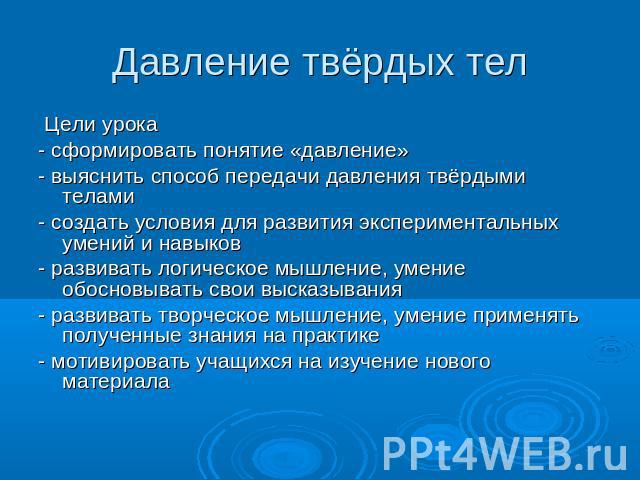 Давление твёрдых тел

Цели урока

- сформировать понятие «давление»

- выяснить способ передачи давления твёрдыми телами

- создать условия для развития экспериментальных умений и навыков

- развивать логическое мышление, умение обосновывать свои высказывания

- развивать творческое мышление, умение применять полученные знания на практике

- мотивировать учащихся на изучение нового материала

PPt4WEB.ru